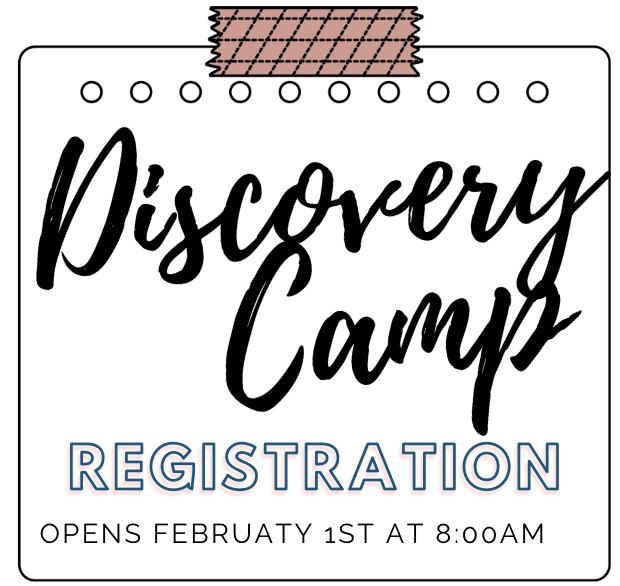 Discovery Camp

REGISTRATION

OPENS FEBRUATY 1ST AT 8:00AM